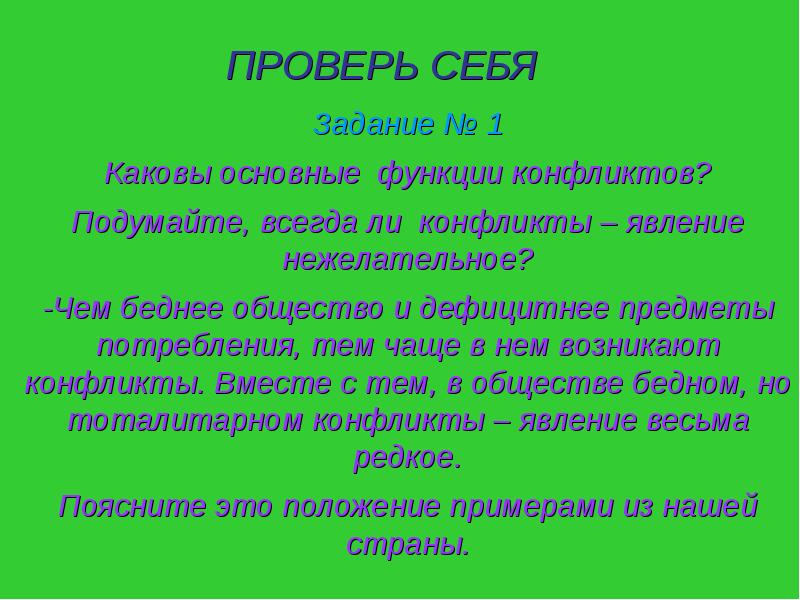 ПРОВЕРЬ СЕБЯ

Задание № 1

Каковы основные функции конфликтов?

Подумайте, всегда ли конфликты – явление нежелательное?

-Чем беднее общество и дефицитнее предметы потребления, тем чаще в нем возникают конфликты. Вместе с тем, в обществе бедном, но тоталитарном конфликты – явление весьма редкое.

Поясните это положение примерами из нашей страны.